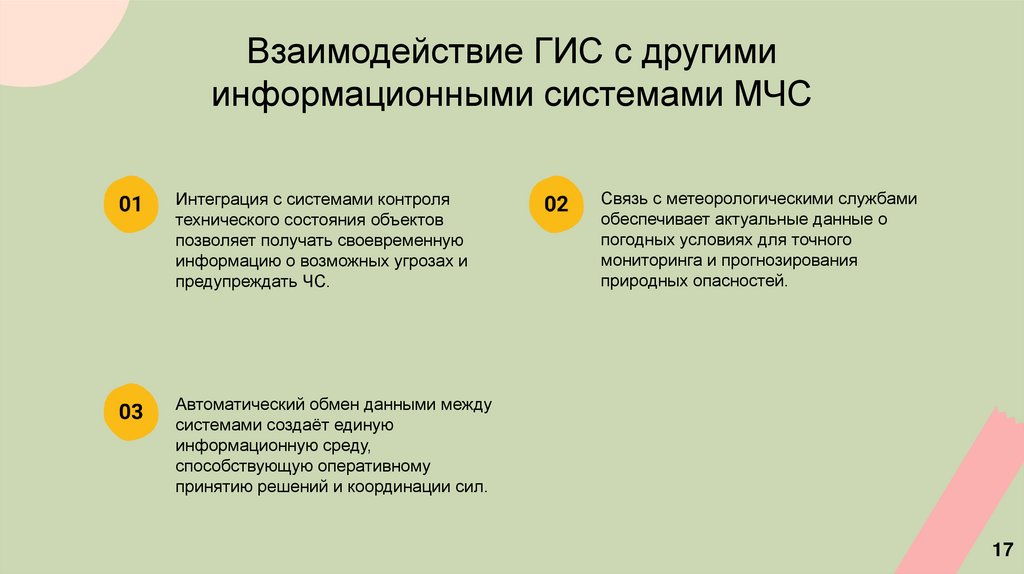 Взаимодействие ГИС с другими информационными системами МЧС

01

Интеграция с системами контроля технического состояния объектов позволяет получать своевременную информацию о возможных угрозах и предупреждать ЧС.

02

Связь с метеорологическими службами обеспечивает актуальные данные о погодных условиях для точного мониторинга и прогнозирования природных опасностей.

03

Автоматический обмен данными между системами создаёт единую информационную среду, способствующую оперативному принятию решений и координации сил.

17